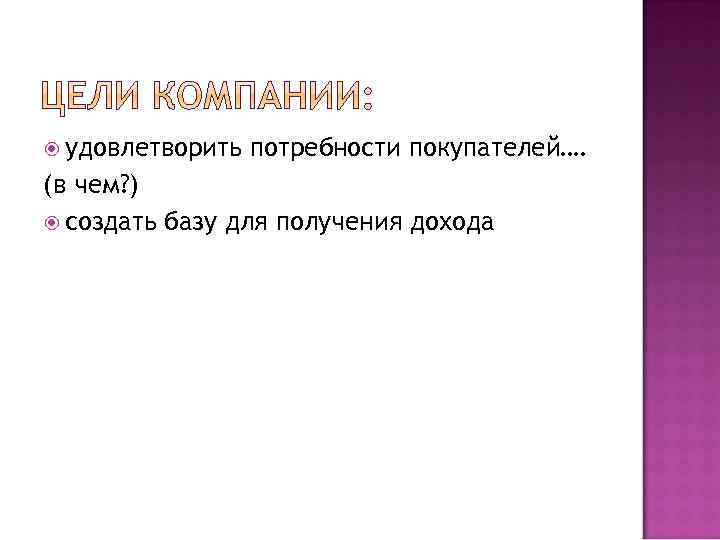 ЦЕЛИ КОМПАНИИ:

удовлетворить потребности покупателей…. (в чем?)

создать базу для получения дохода